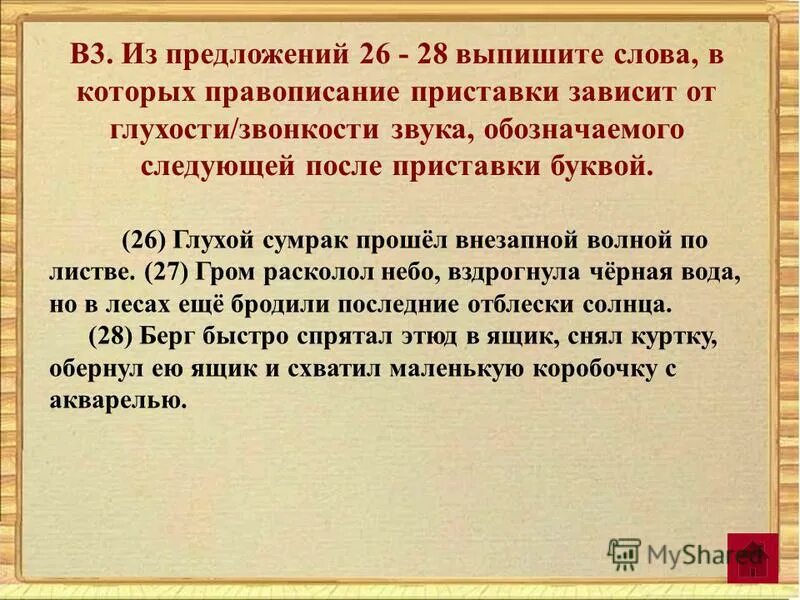 В3. Из предложений 26 - 28 выпишите слова, в которых правописание приставки зависит от глухости/звонкости звука, обозначаемого следующей после приставки буквой.

(26) Глухой сумрак прошёл внезапной волной по листве. (27) Гром расколол небо, вздрогнула чёрная вода, но в лесах ещё бродили последние отблески солнца.
(28) Берг быстро спрятал этюд в ящик, снял куртку, обернул ею ящик и схватил маленькую коробочку с акварелью.

MyShared